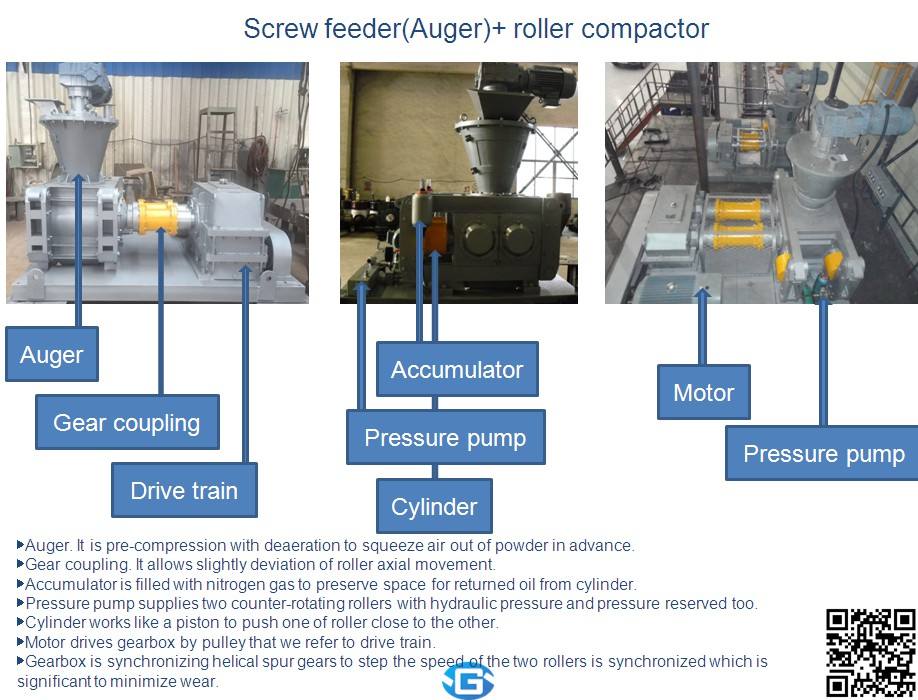 Screw feeder(Auger)+ roller compactor

Auger

Gear coupling

Drive train

Accumulator

Pressure pump

Cylinder

Motor

Pressure pump

▸Auger. It is pre-compression with deaeration to squeeze air out of powder in advance.
▸Gear coupling. It allows slightly deviation of roller axial movement.
▸Accumulator is filled with nitrogen gas to preserve space for returned oil from cylinder.
▸Pressure pump supplies two counter-rotating rollers with hydraulic pressure and pressure reserved too.
▸Cylinder works like a piston to push one of roller close to the other.
▸Motor drives gearbox by pulley that we refer to drive train.
▸Gearbox is synchronizing helical spur gears to step the speed of the two rollers is synchronized which is significant to minimize wear.